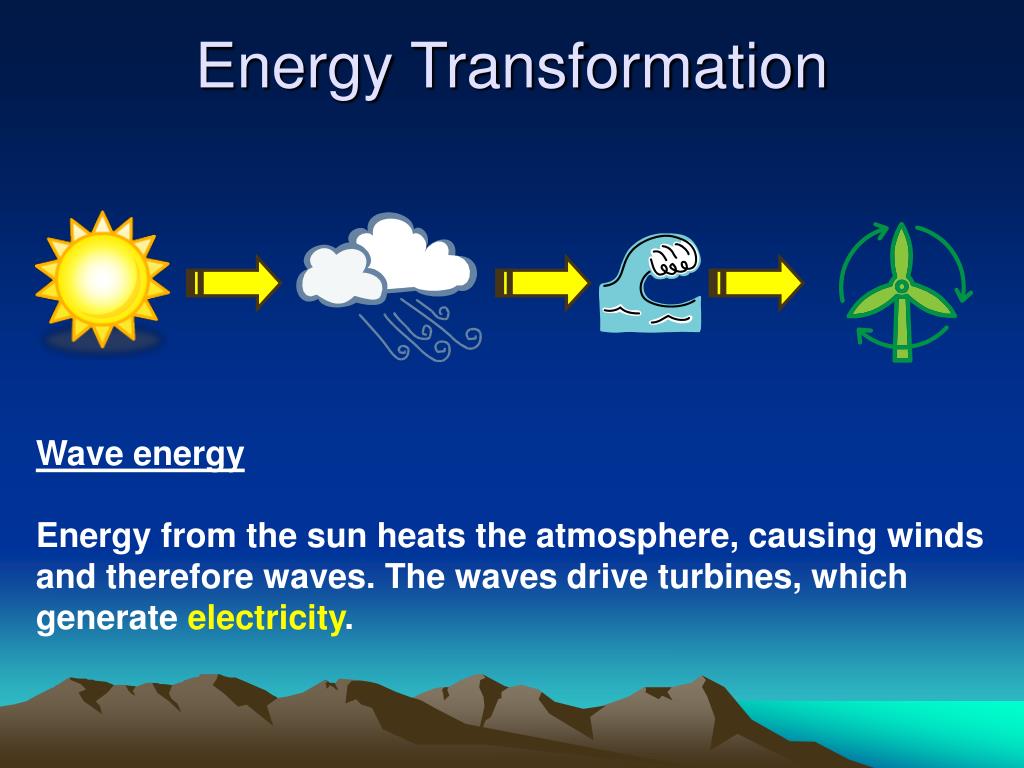 Energy Transformation

Wave energy

Energy from the sun heats the atmosphere, causing winds and therefore waves. The waves drive turbines, which generate electricity.